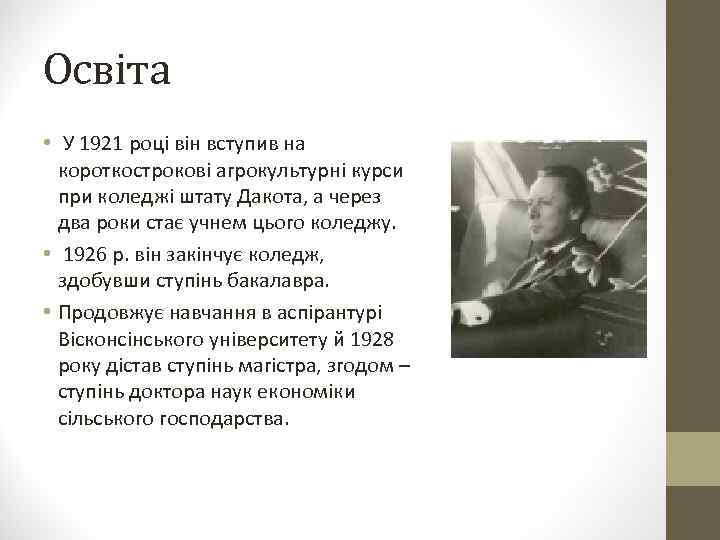 Освіта

• У 1921 році він вступив на короткострокові агрокультурні курси при коледжі штату Дакота, а через два роки стає учнем цього коледжу.

• 1926 р. він закінчує коледж, здобувши ступінь бакалавра.

• Продовжує навчання в аспірантурі Вісконсінського університету й 1928 року дістав ступінь магістра, згодом – ступінь доктора наук економіки сільського господарства.